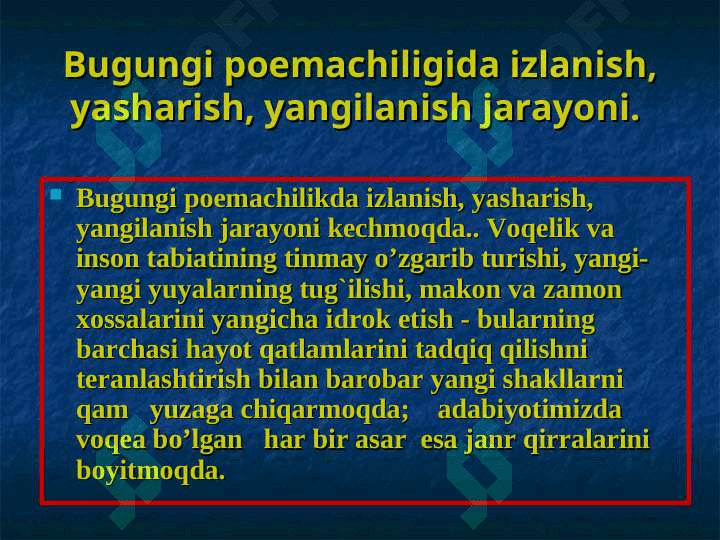 Bugungi poemachiligida izlanish, yasharish, yangilanish jarayoni.

Bugungi poemachilikda izlanish, yasharish, yangilanish jarayoni kechmoqda.. Voqelik va inson tabiatining tinmay o’zgarib turishi, yangi-yangi yuyalarning tug`ilishi, makon va zamon xossalarini yangicha idrok etish - bularning barchasi hayot qatlamlarini tadqiq qilishni teranlashtirish bilan barobar yangi shakllarni qam yuzaga chiqarmoqda; adabiyotimizda voqea bo’lgan har bir asar esa janr qirralarini boyitmoqda.